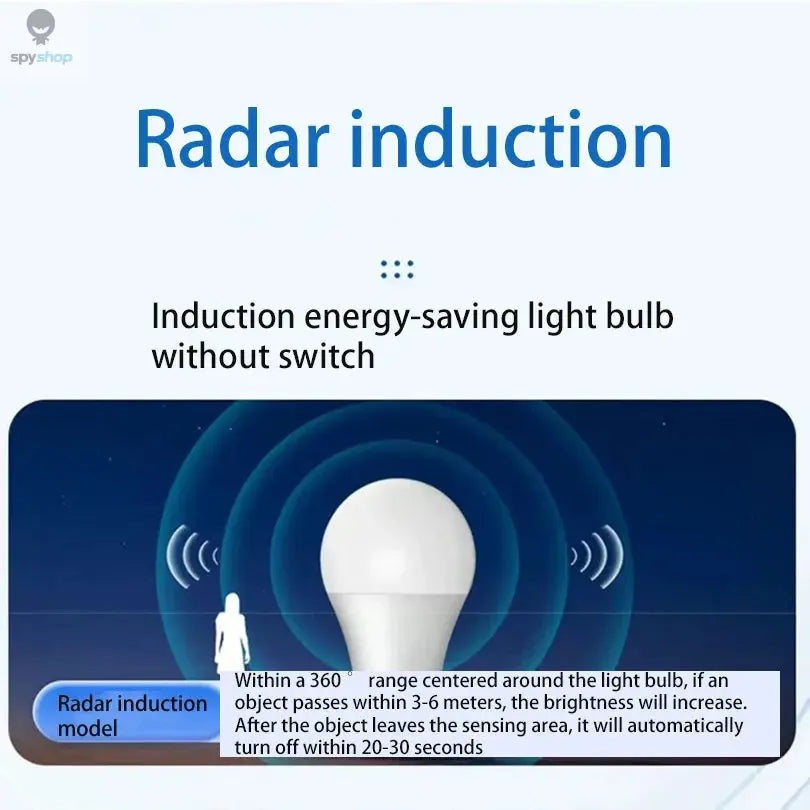 spyshop

Radar induction

Induction energy-saving light bulb without switch

Radar induction model

Within a 360 ° range centered around the light bulb, if an object passes within 3-6 meters, the brightness will increase. After the object leaves the sensing area, it will automatically turn off within 20-30 seconds